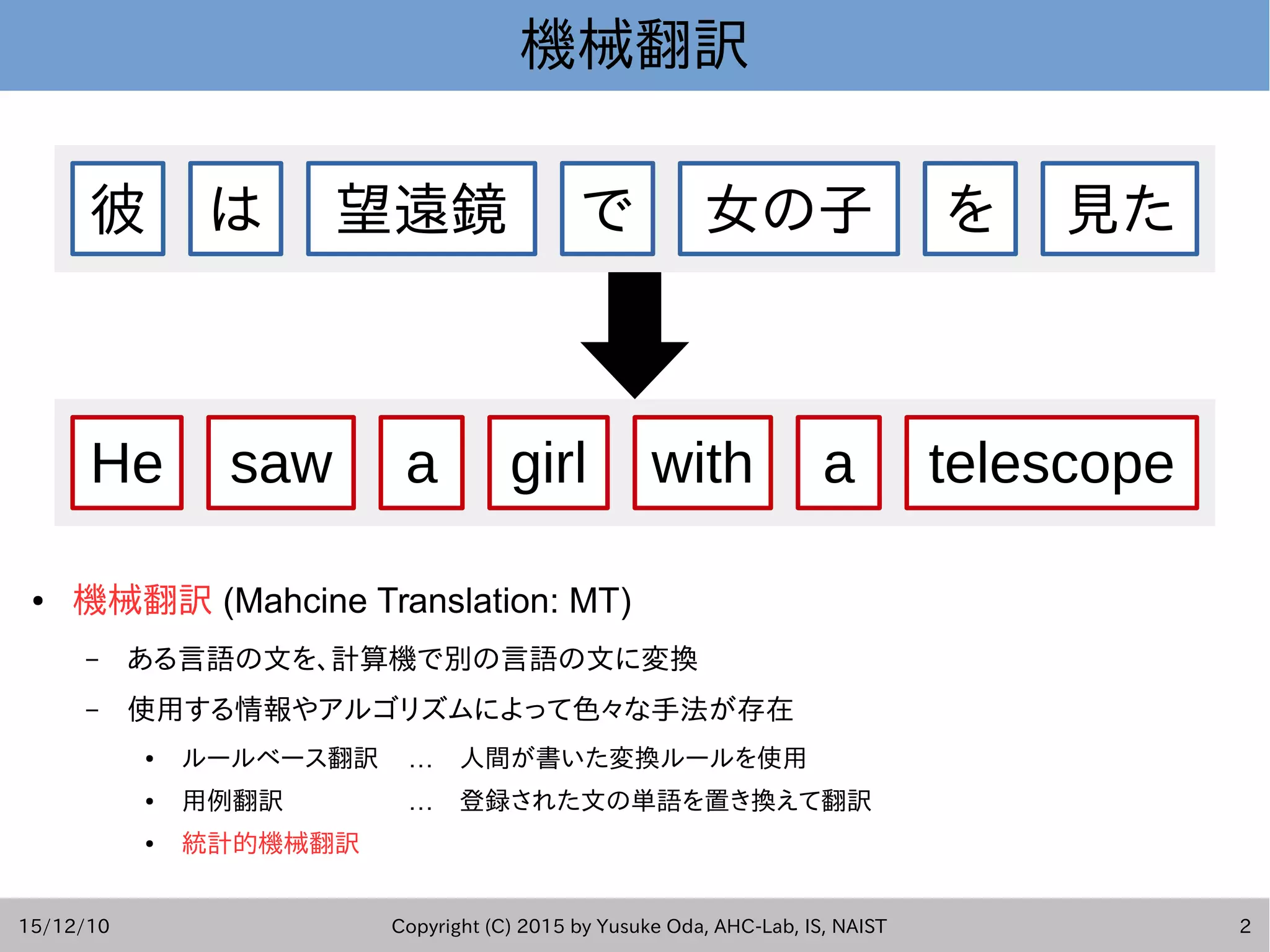 機械翻訳

彼 は 望遠鏡 で 女の子 を 見た

He saw a girl with a telescope

• 機械翻訳 (Mahcine Translation: MT)
– ある言語の文を、計算機で別の言語の文に変換
– 使用する情報やアルゴリズムによって色々な手法が存在
• ルールベース翻訳 … 人間が書いた変換ルールを使用
• 用例翻訳 … 登録された文の単語を置き換えて翻訳
• 統計的機械翻訳

15/12/10 Copyright (C) 2015 by Yusuke Oda, AHC-Lab, IS, NAIST 2